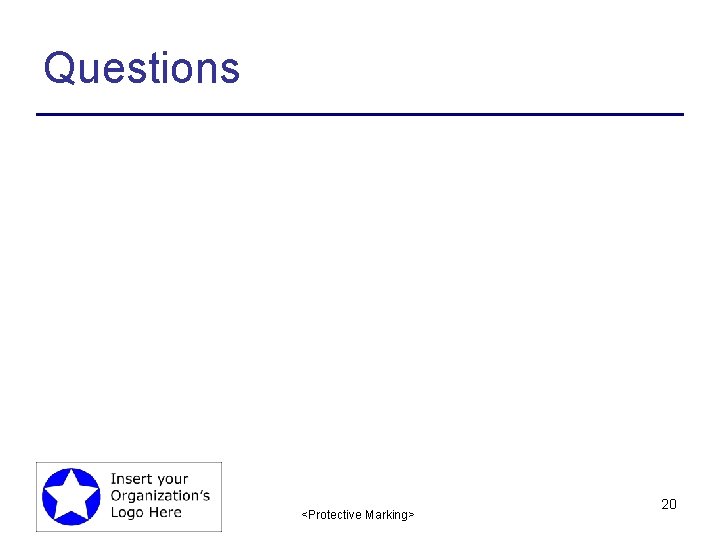 Questions

Insert your Organization's Logo Here

<Protective Marking>

20